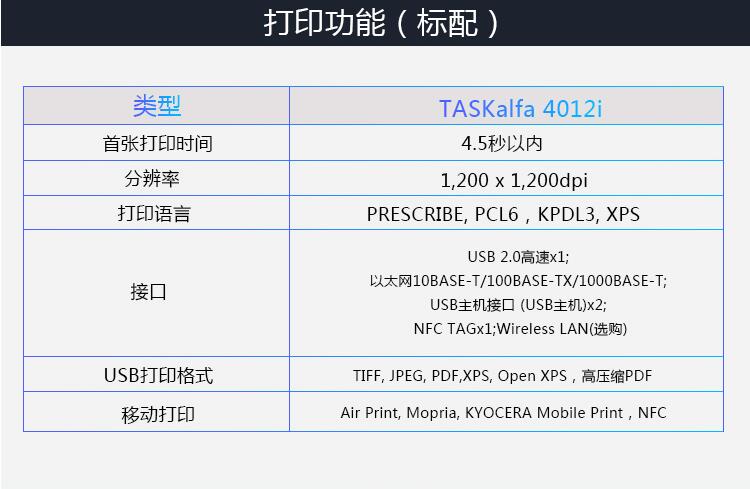 打印功能（标配）

| 类型 | TASKalfa 4012i |
|---|---|
| 首张打印时间 | 4.5秒以内 |
| 分辨率 | 1,200 x 1,200dpi |
| 打印语言 | PRESCRIBE, PCL6，KPDL3, XPS |
| 接口 | USB 2.0高速x1; 以太网10BASE-T/100BASE-TX/1000BASE-T; USB主机接口 (USB主机)x2; NFC TAGx1;Wireless LAN(选购) |
| USB打印格式 | TIFF, JPEG, PDF,XPS, Open XPS，高压缩PDF |
| 移动打印 | Air Print, Mopria, KYOCERA Mobile Print，NFC |